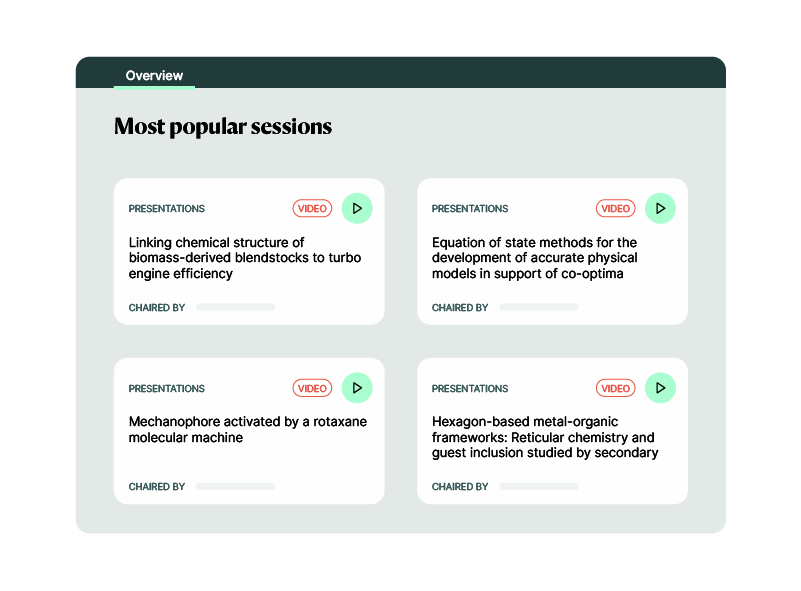 Overview

Most popular sessions

PRESENTATIONS VIDEO

Linking chemical structure of biomass-derived blendstocks to turbo engine efficiency

CHAIRED BY

PRESENTATIONS VIDEO

Equation of state methods for the development of accurate physical models in support of co-optima

CHAIRED BY

PRESENTATIONS VIDEO

Mechanophore activated by a rotaxane molecular machine

CHAIRED BY

PRESENTATIONS VIDEO

Hexagon-based metal-organic frameworks: Reticular chemistry and guest inclusion studied by secondary

CHAIRED BY